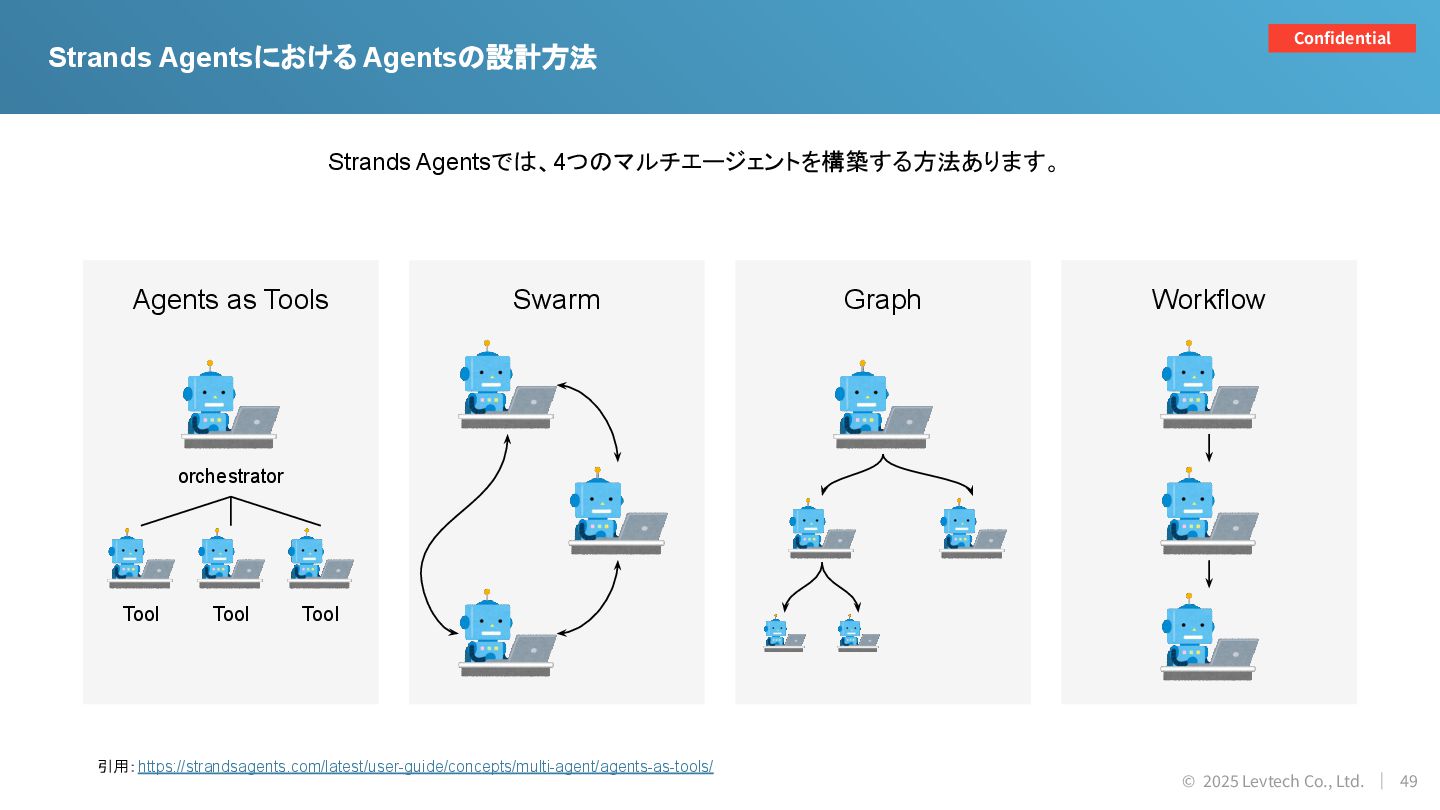 Strands Agentsにおける Agentsの設計方法

Confidential

Strands Agentsでは、4つのマルチエージェントを構築する方法あります。

Agents as Tools

orchestrator

Tool Tool Tool

Swarm

Graph

Workflow

引用: https://strandsagents.com/latest/user-guide/concepts/multi-agent/agents-as-tools/

© 2025 Levtech Co., Ltd. | 49